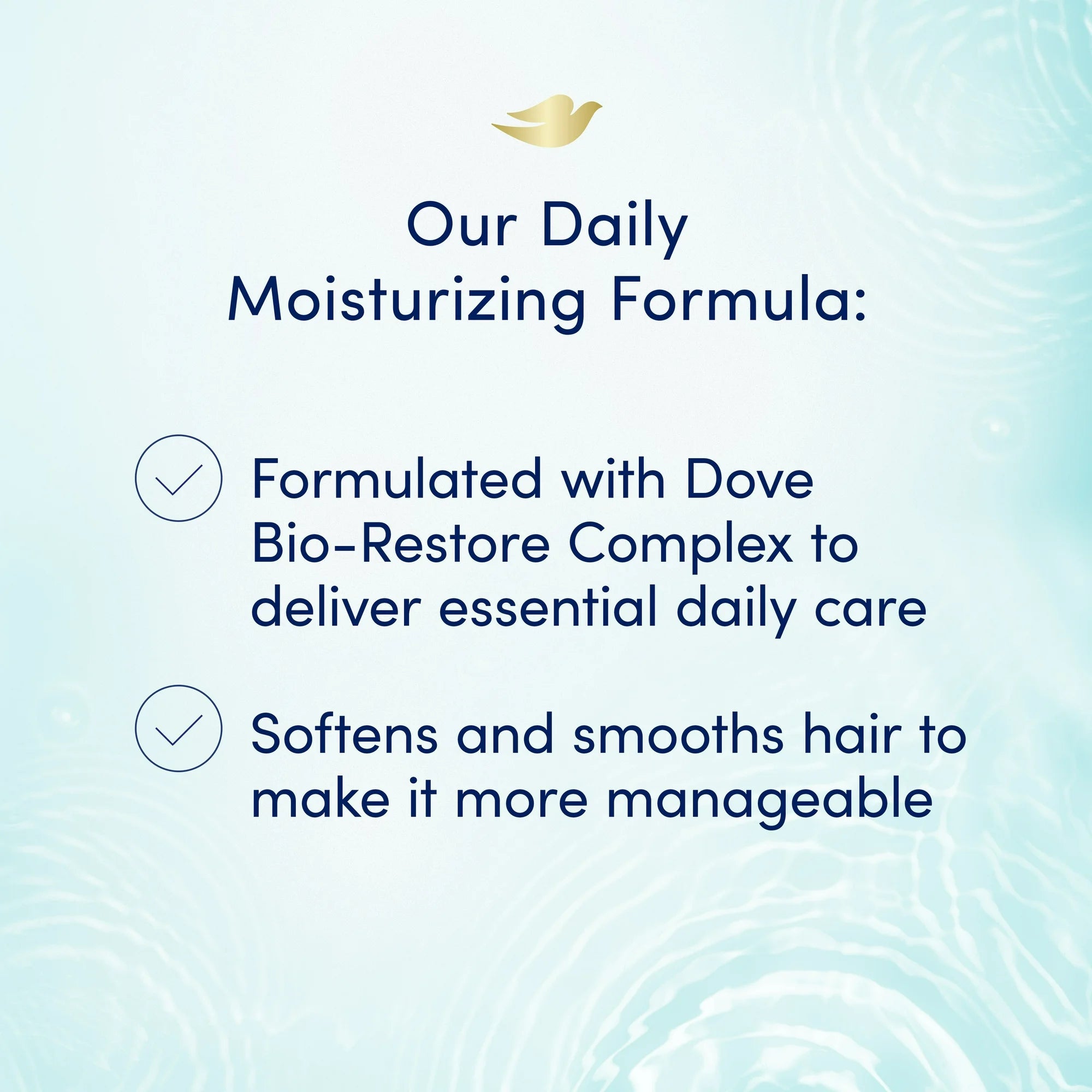 Our Daily Moisturizing Formula:

Formulated with Dove Bio-Restore Complex to deliver essential daily care

Softens and smooths hair to make it more manageable